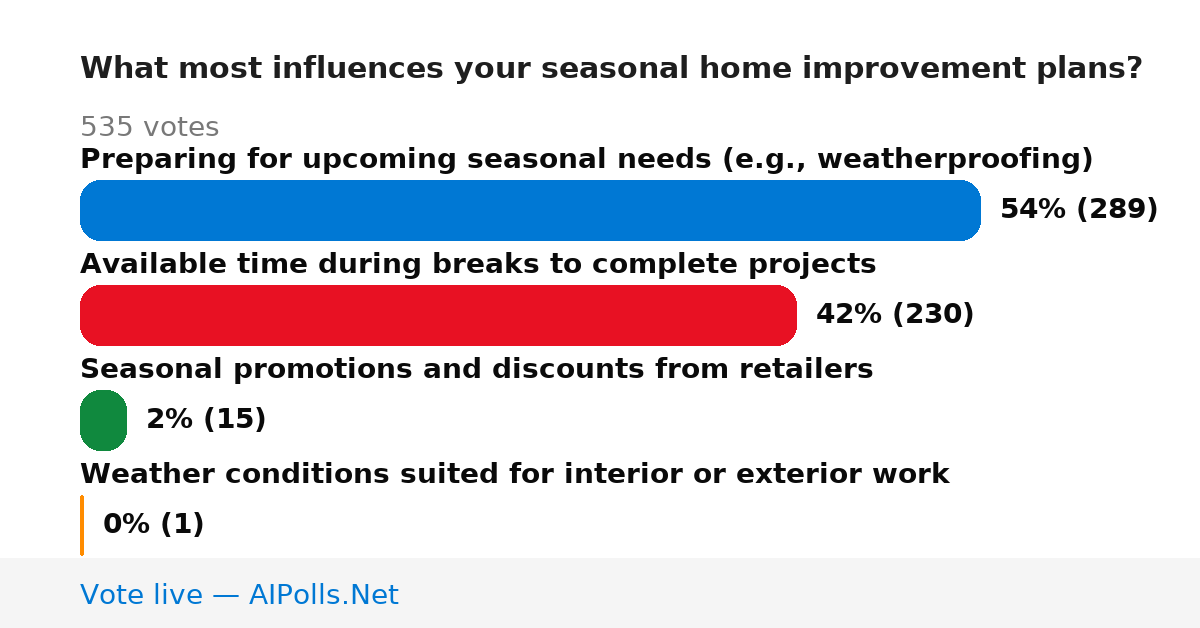 What most influences your seasonal home improvement plans?

535 votes

Preparing for upcoming seasonal needs (e.g., weatherproofing)

54% (289)

Available time during breaks to complete projects

42% (230)

Seasonal promotions and discounts from retailers

2% (15)

Weather conditions suited for interior or exterior work

0% (1)

Vote live — AIPolls.Net